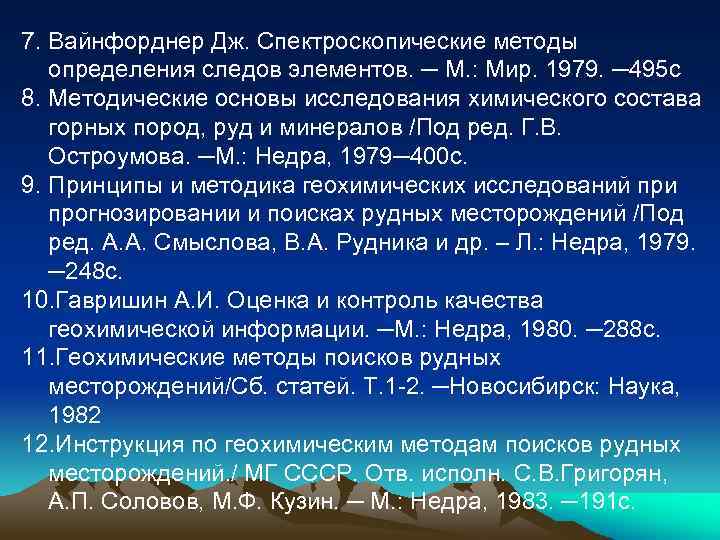 7. Вайнфорднер Дж. Спектроскопические методы определения следов элементов. ─ М.: Мир. 1979. ─495с
8. Методические основы исследования химического состава горных пород, руд и минералов /Под ред. Г.В. Остроумова. ─М.: Недра, 1979─400с.
9. Принципы и методика геохимических исследований при прогнозировании и поисках рудных месторождений /Под ред. А.А. Смыслова, В.А. Рудника и др. – Л.: Недра, 1979. ─248с.
10.Гавришин А.И. Оценка и контроль качества геохимической информации. ─М.: Недра, 1980. ─288с.
11.Геохимические методы поисков рудных месторождений/Сб. статей. Т.1-2. ─Новосибирск: Наука, 1982
12.Инструкция по геохимическим методам поисков рудных месторождений./ МГ СССР. Отв. исполн. С.В.Григорян, А.П. Соловов, М.Ф. Кузин. ─ М.: Недра, 1983. ─191с.